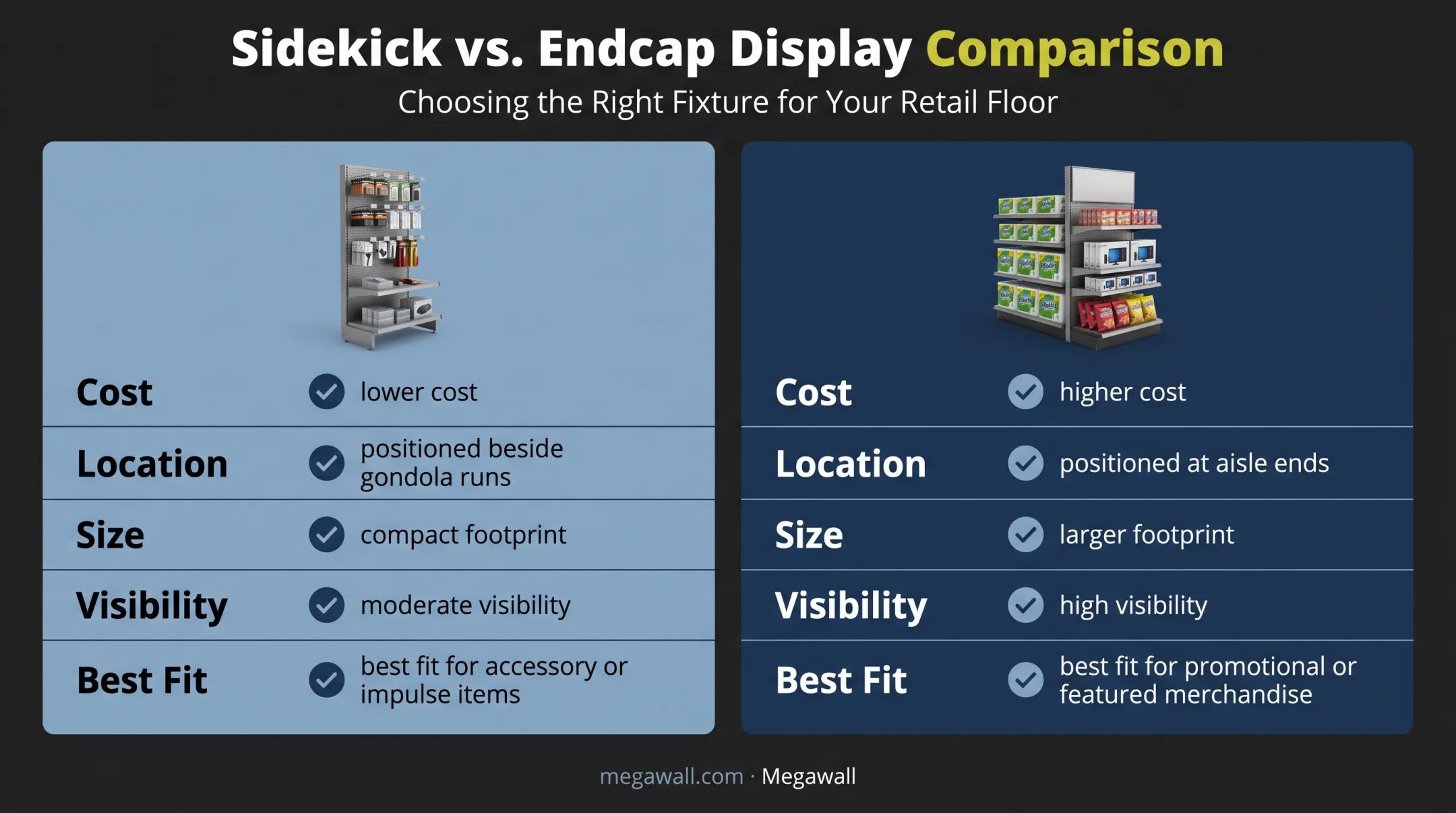 Sidekick vs. Endcap Display Comparison

Choosing the Right Fixture for Your Retail Floor

| Cost | lower cost |
|---|---|
| Location | positioned beside gondola runs |
| Size | compact footprint |
| Visibility | moderate visibility |
| Best Fit | best fit for accessory or impulse items |

| Cost | higher cost |
|---|---|
| Location | positioned at aisle ends |
| Size | larger footprint |
| Visibility | high visibility |
| Best Fit | best fit for promotional or featured merchandise |

megawall.com · Megawall